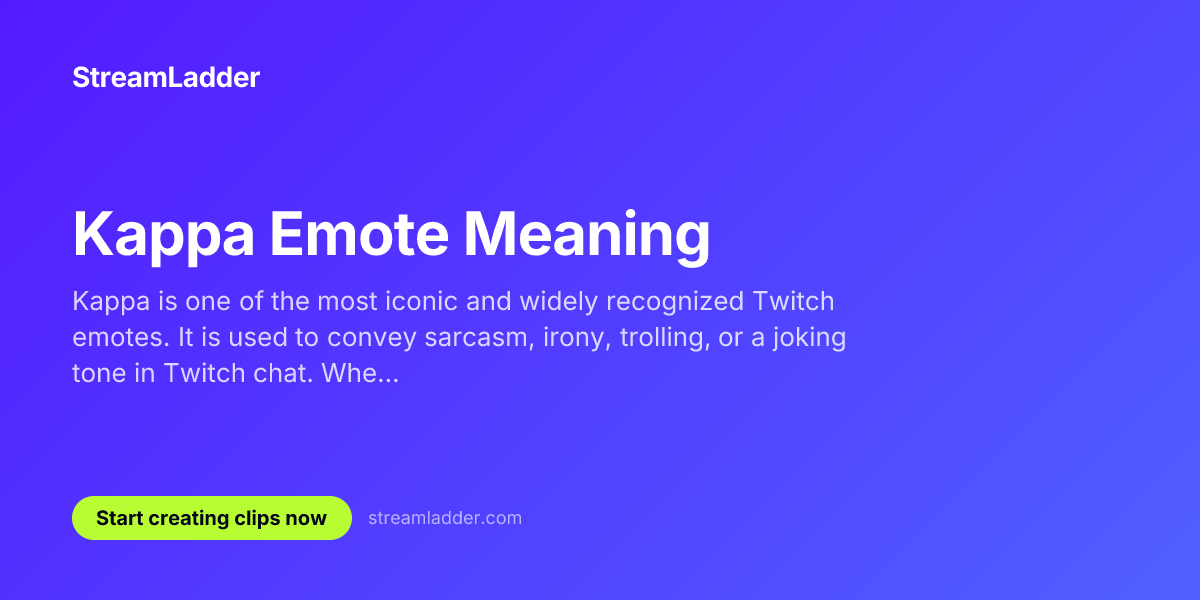 StreamLadder

Kappa Emote Meaning

Kappa is one of the most iconic and widely recognized Twitch emotes. It is used to convey sarcasm, irony, trolling, or a joking tone in Twitch chat. Whe...

Start creating clips now

streamladder.com